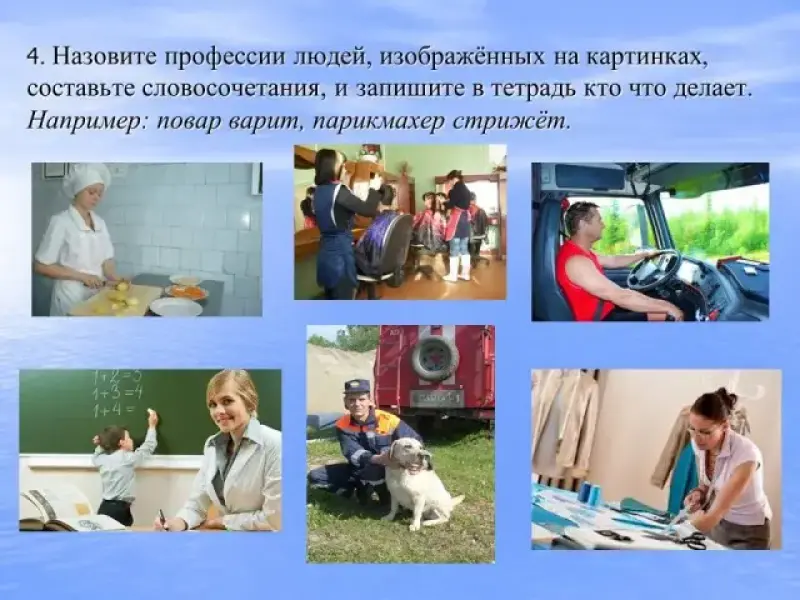 4. Назовите профессии людей, изображённых на картинках, составьте словосочетания, и запишите в тетрадь кто что делает.
Например: повар варит, парикмахер стрижёт.

$1+2=3$
$1+3=4$
$1+4=$